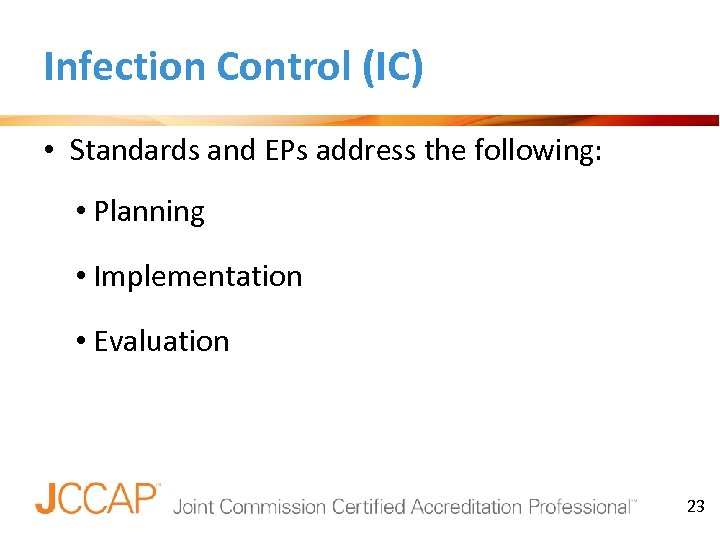 Infection Control (IC)

• Standards and EPs address the following:

• Planning

• Implementation

• Evaluation

JCCAP™ Joint Commission Certified Accreditation Professional™

23